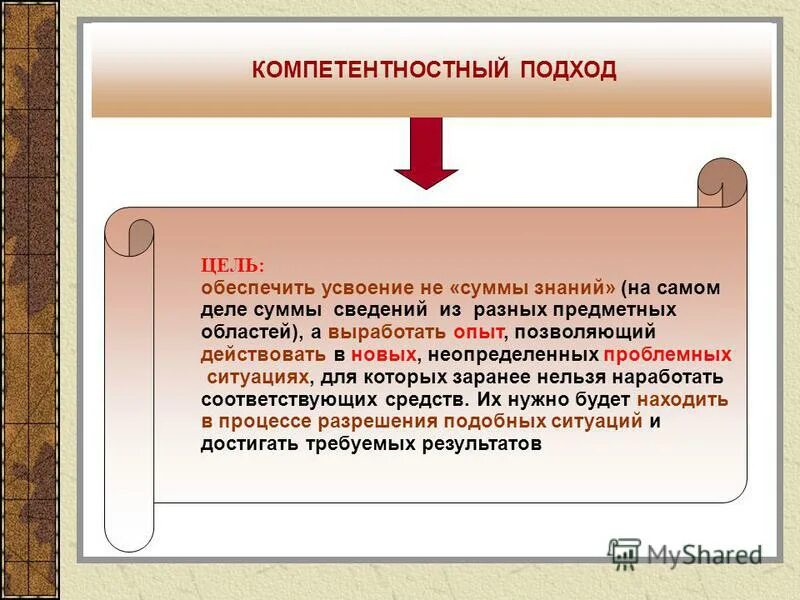 КОМПЕТЕНТНОСТНЫЙ ПОДХОД

ЦЕЛЬ:
обеспечить усвоение не «суммы знаний» (на самом деле суммы сведений из разных предметных областей), а выработать опыт, позволяющий действовать в новых, неопределенных проблемных ситуациях, для которых заранее нельзя наработать соответствующих средств. Их нужно будет находить в процессе разрешения подобных ситуаций и достигать требуемых результатов

MyShared